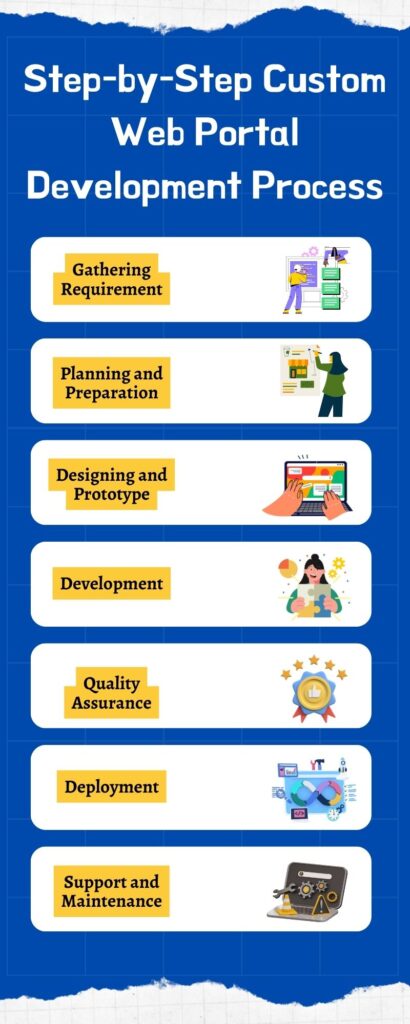 Step-by-Step Custom Web Portal Development Process

Gathering Requirement

Planning and Preparation

Designing and Prototype

Development

Quality Assurance

Deployment

Support and Maintenance